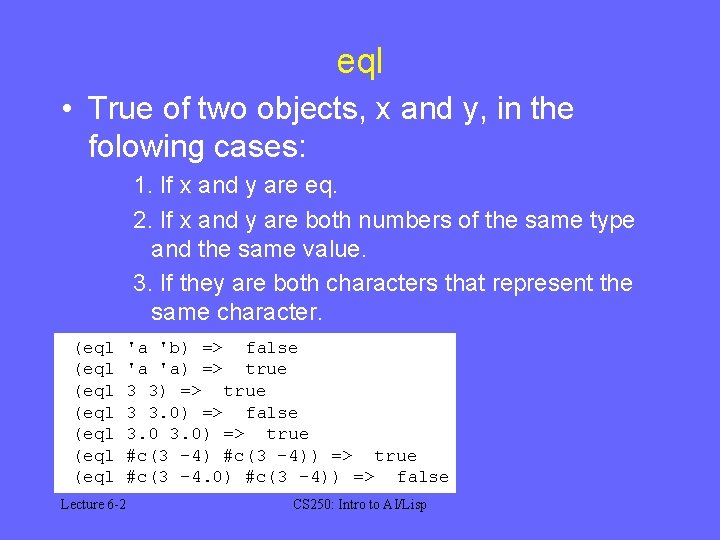 eql

• True of two objects, x and y, in the folowing cases:

1. If x and y are eq.

2. If x and y are both numbers of the same type and the same value.

3. If they are both characters that represent the same character.

(eql 'a 'b) => false
(eql 'a 'a) => true
(eql 3 3) => true
(eql 3 3.0) => false
(eql 3.0 3.0) => true
(eql #c(3 -4) #c(3 -4)) => true
(eql #c(3 -4.0) #c(3 -4)) => false

Lecture 6-2

CS250: Intro to AI/Lisp